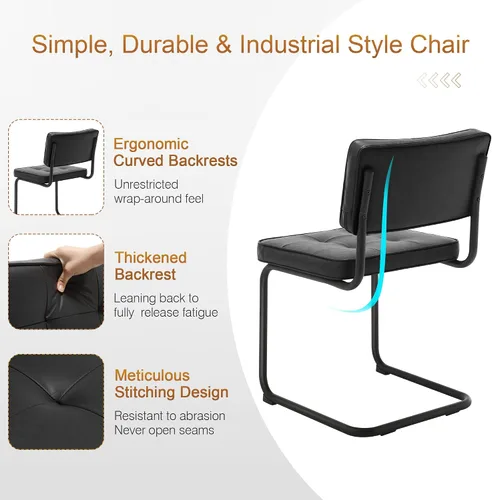 Simple, Durable & Industrial Style Chair

Ergonomic Curved Backrests

Unrestricted wrap-around feel

Thickened Backrest

Leaning back to fully release fatigue

Meticulous Stitching Design

Resistant to abrasion Never open seams